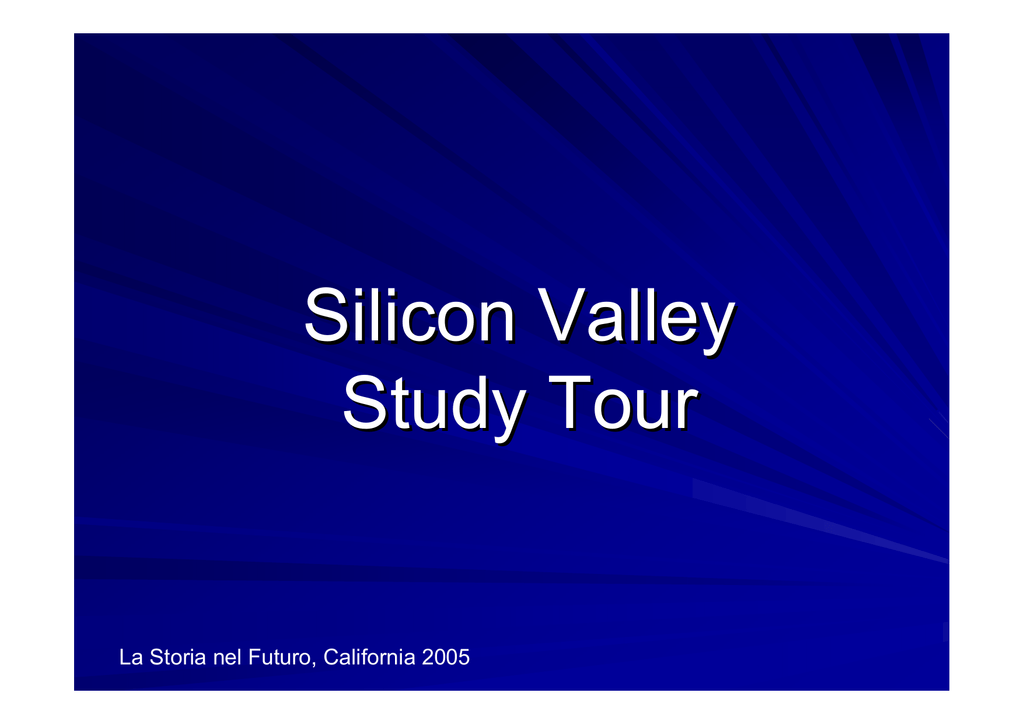 Silicon Valley
Study Tour

La Storia nel Futuro, California 2005